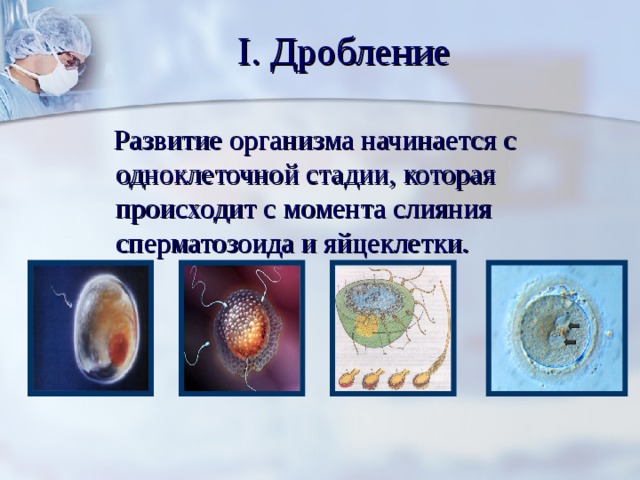 I. Дробление

Развитие организма начинается с одноклеточной стадии, которая происходит с момента слияния сперматозоида и яйцеклетки.